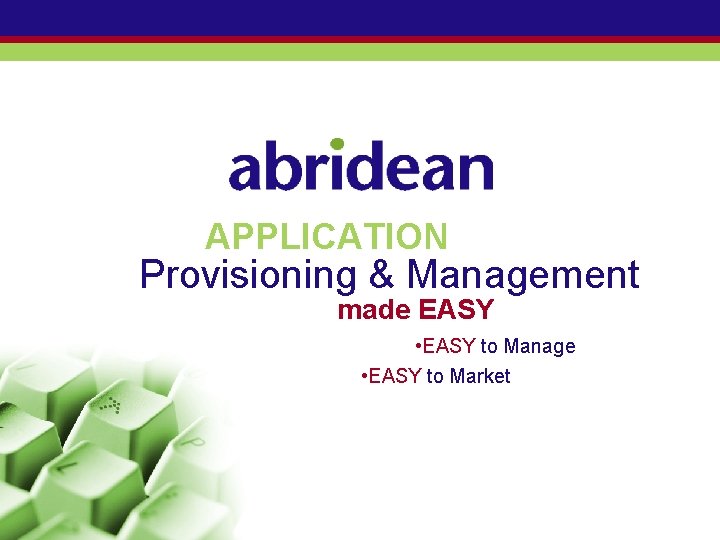 abridean

APPLICATION
Provisioning & Management
made EASY

•EASY to Manage
•EASY to Market